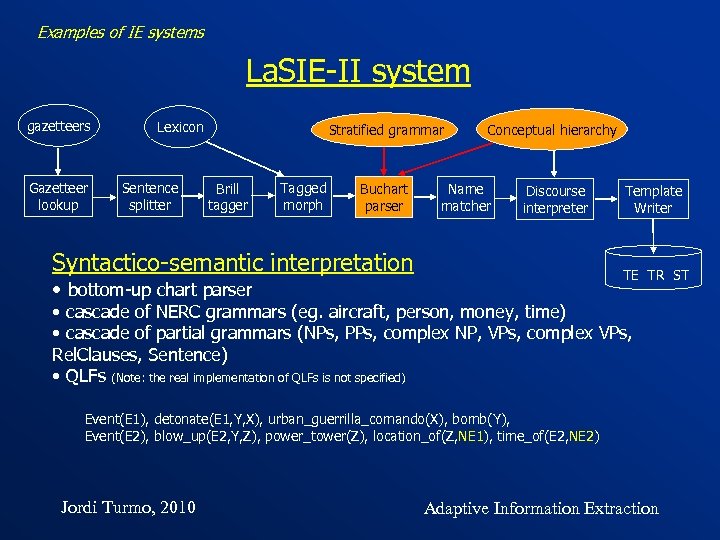 Examples of IE systems

LaSIE-II system

gazetteers

Lexicon

Stratified grammar

Conceptual hierarchy

Gazetteer lookup

Sentence splitter

Brill tagger

Tagged morph

Buchart parser

Name matcher

Discourse interpreter

Template Writer

TE TR ST

Syntactico-semantic interpretation

• bottom-up chart parser
• cascade of NERC grammars (eg. aircraft, person, money, time)
• cascade of partial grammars (NPs, PPs, complex NP, VPs, complex VPs, RelClauses, Sentence)
• QLFs (Note: the real implementation of QLFs is not specified)

Event(E1), detonate(E1,Y,X), urban_guerrilla_comando(X), bomb(Y),
Event(E2), blow_up(E2,Y,Z), power_tower(Z), location_of(Z,NE1), time_of(E2,NE2)

Jordi Turmo, 2010

Adaptive Information Extraction